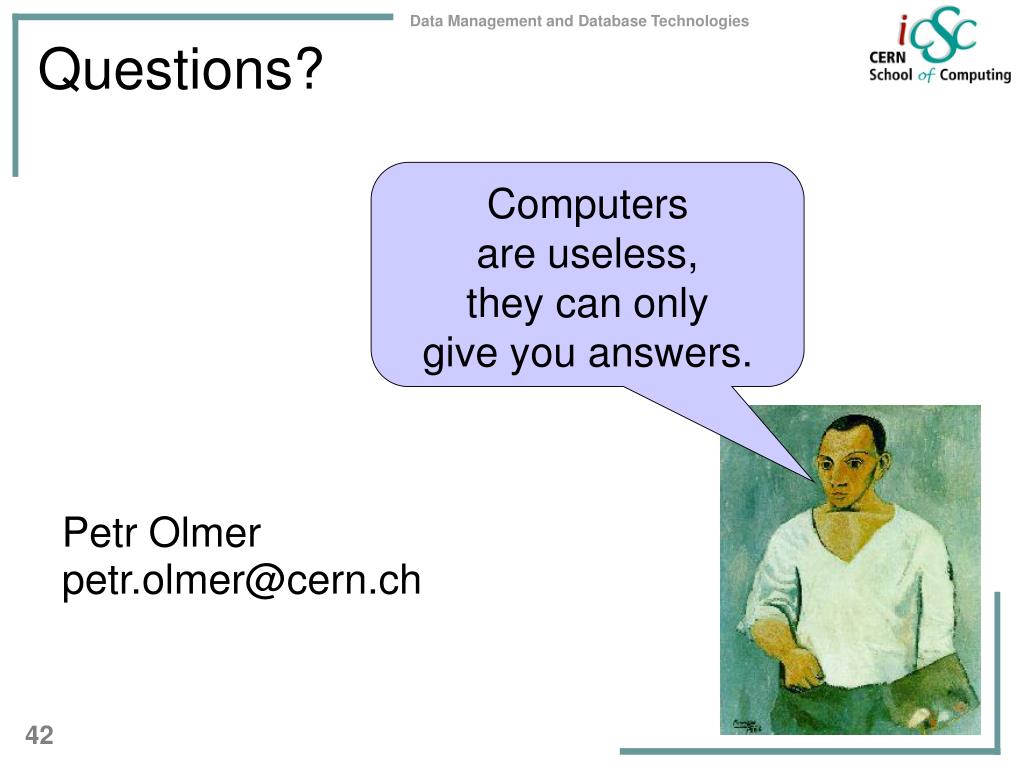 Data Management and Database Technologies

iCSC
CERN
School of Computing

Questions?

Computers are useless, they can only give you answers.

Petr Olmer
petr.olmer@cern.ch

42